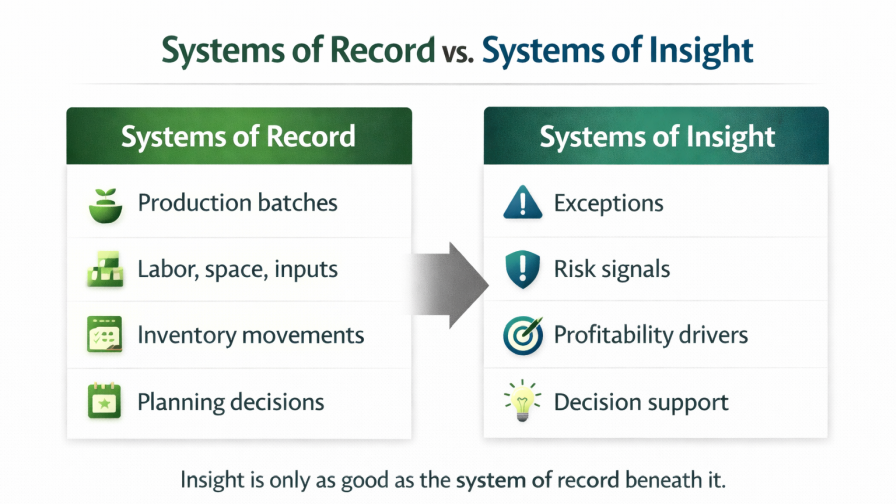 Systems of Record vs. Systems of Insight

Systems of Record

Production batches

Labor, space, inputs

Inventory movements

Planning decisions

Systems of Insight

Exceptions

Risk signals

Profitability drivers

Decision support

Insight is only as good as the system of record beneath it.